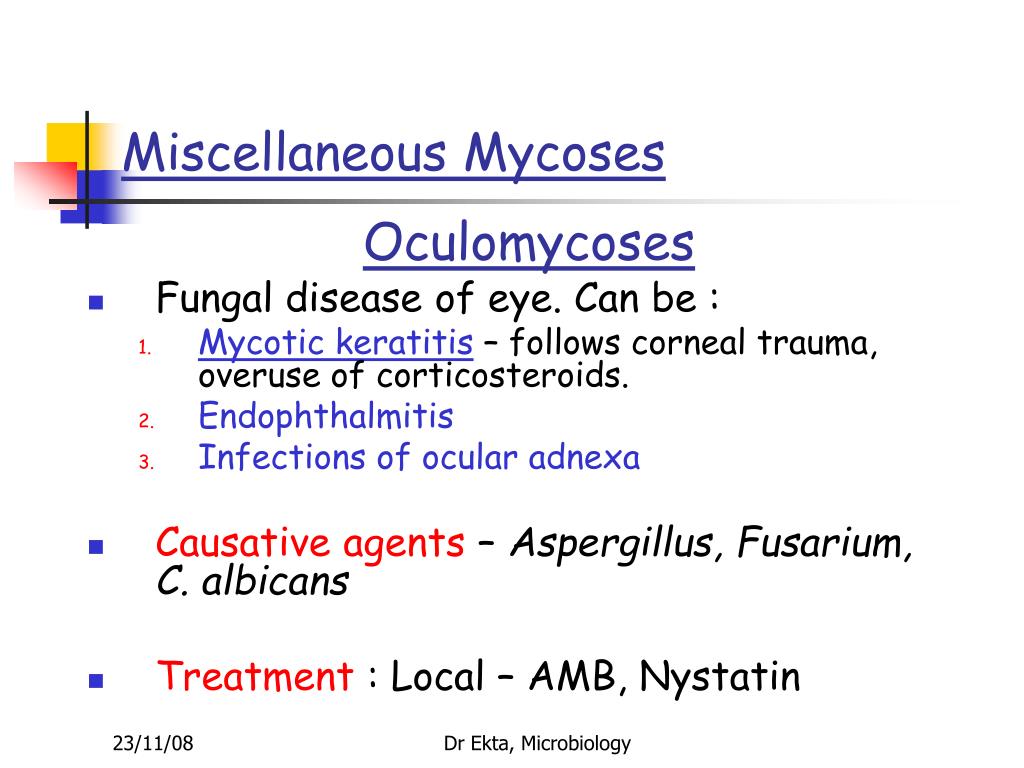 Miscellaneous Mycoses

Oculomycoses

Fungal disease of eye. Can be :

1. Mycotic keratitis – follows corneal trauma, overuse of corticosteroids.
2. Endophthalmitis
3. Infections of ocular adnexa

Causative agents – Aspergillus, Fusarium, C. albicans

Treatment : Local – AMB, Nystatin

23/11/08

Dr Ekta, Microbiology